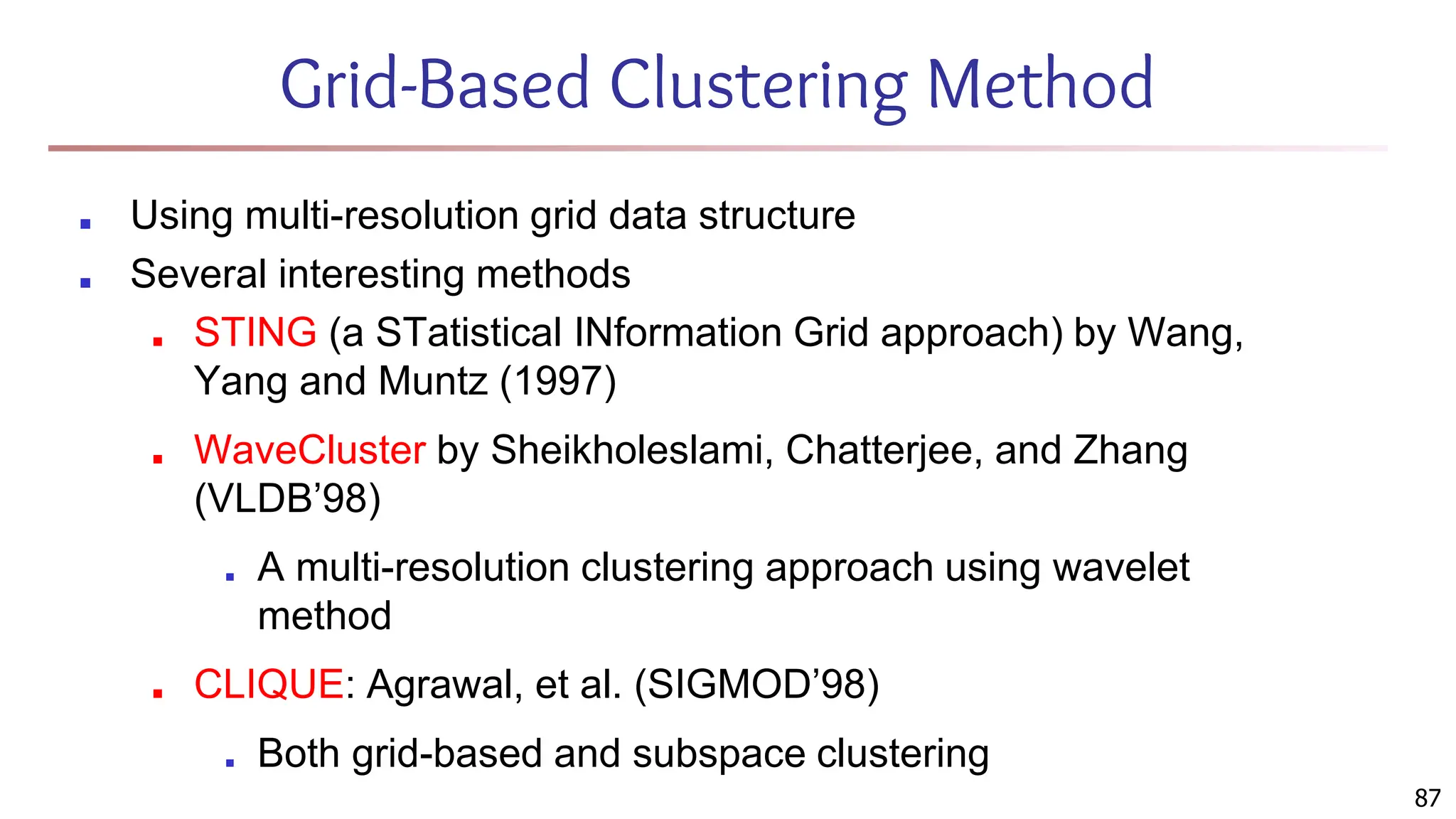 Grid-Based Clustering Method

- Using multi-resolution grid data structure
- Several interesting methods
  - STING (a STatistical INformation Grid approach) by Wang, Yang and Muntz (1997)
  - WaveCluster by Sheikholeslami, Chatterjee, and Zhang (VLDB'98)
    - A multi-resolution clustering approach using wavelet method
  - CLIQUE: Agrawal, et al. (SIGMOD'98)
    - Both grid-based and subspace clustering

87